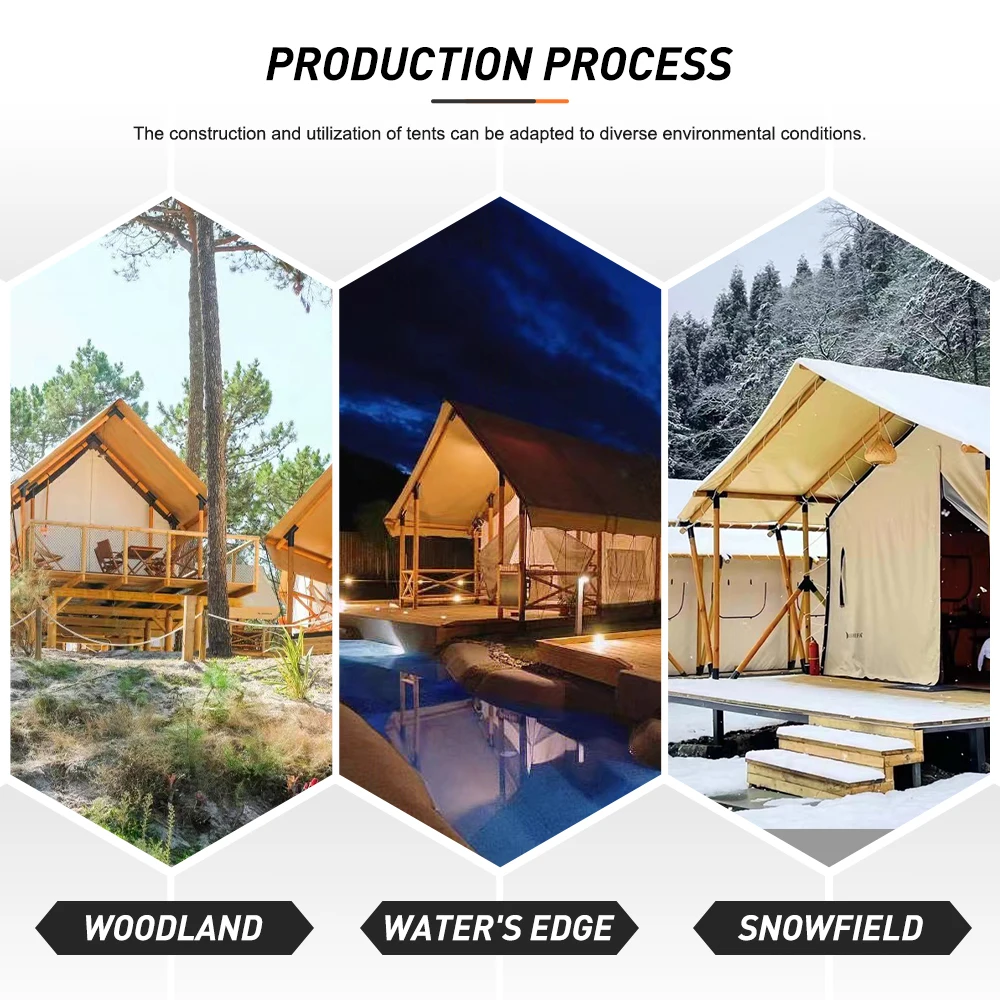 PRODUCTION PROCESS

The construction and utilization of tents can be adapted to diverse environmental conditions.

WOODLAND

WATER'S EDGE

SNOWFIELD